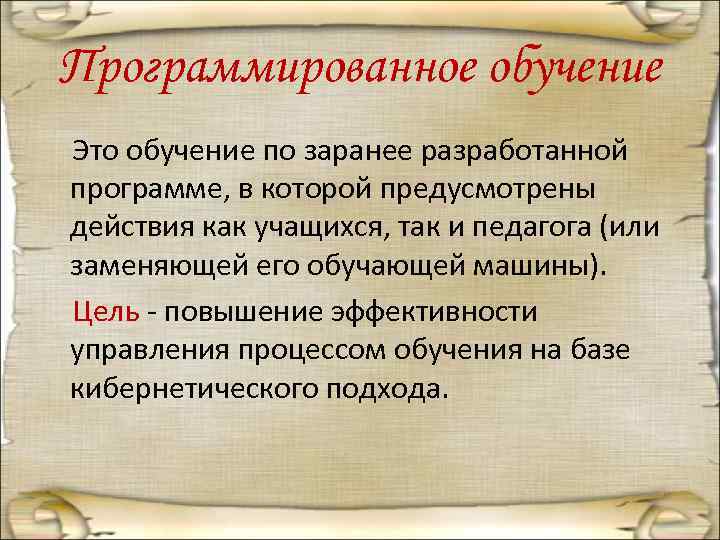 Программированное обучение

Это обучение по заранее разработанной программе, в которой предусмотрены действия как учащихся, так и педагога (или заменяющей его обучающей машины).

Цель - повышение эффективности управления процессом обучения на базе кибернетического подхода.